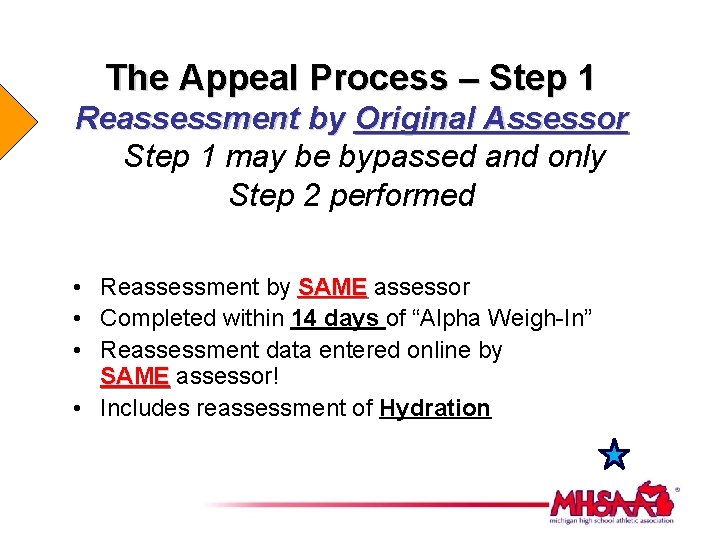 The Appeal Process – Step 1
Reassessment by Original Assessor
Step 1 may be bypassed and only Step 2 performed

• Reassessment by SAME assessor
• Completed within 14 days of “Alpha Weigh-In”
• Reassessment data entered online by SAME assessor!
• Includes reassessment of Hydration

MHSAA®
michigan high school athletic association